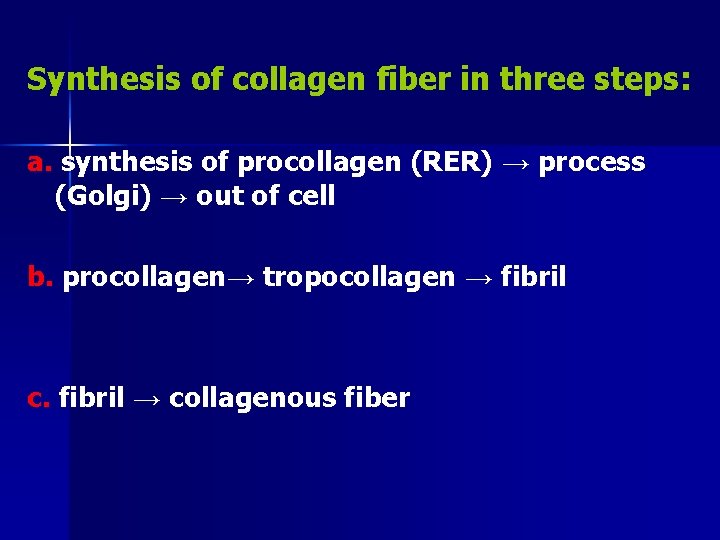 Synthesis of collagen fiber in three steps:

a. synthesis of procollagen (RER) → process (Golgi) → out of cell

b. procollagen→ tropocollagen → fibril

c. fibril → collagenous fiber